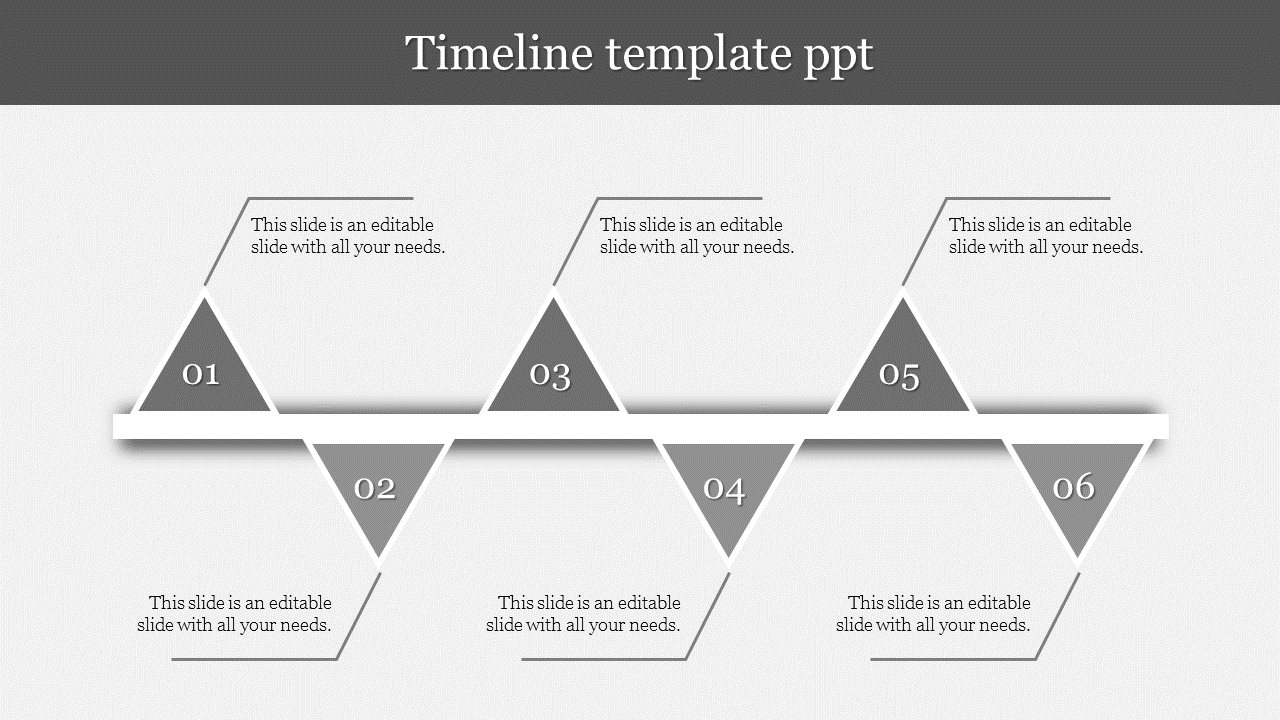 Timeline template ppt

This slide is an editable slide with all your needs.

This slide is an editable slide with all your needs.

This slide is an editable slide with all your needs.

01

03

05

02

04

06

This slide is an editable slide with all your needs.

This slide is an editable slide with all your needs.

This slide is an editable slide with all your needs.